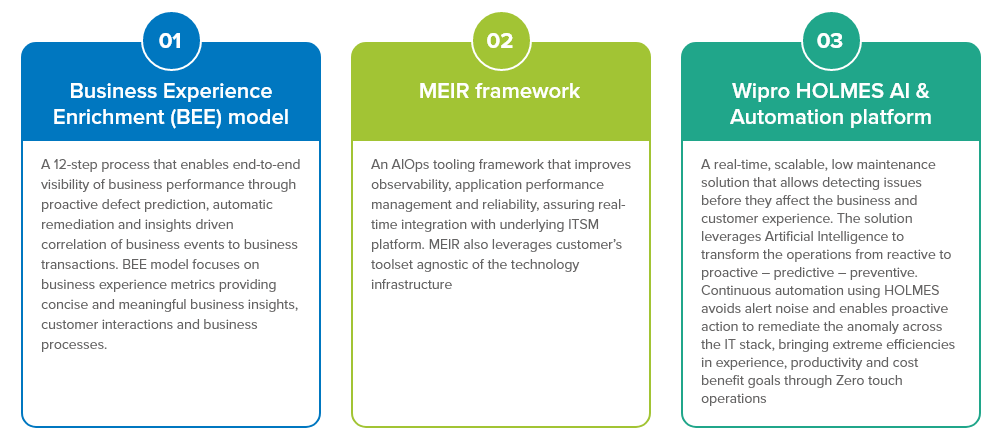 01

Business Experience Enrichment (BEE) model

A 12-step process that enables end-to-end visibility of business performance through proactive defect prediction, automatic remediation and insights driven correlation of business events to business transactions. BEE model focuses on business experience metrics providing concise and meaningful business insights, customer interactions and business processes.

02

MEIR framework

An AIOps tooling framework that improves observability, application performance management and reliability, assuring real-time integration with underlying ITSM platform. MEIR also leverages customer's toolset agnostic of the technology infrastructure

03

Wipro HOLMES AI & Automation platform

A real-time, scalable, low maintenance solution that allows detecting issues before they affect the business and customer experience. The solution leverages Artificial Intelligence to transform the operations from reactive to proactive – predictive – preventive. Continuous automation using HOLMES avoids alert noise and enables proactive action to remediate the anomaly across the IT stack, bringing extreme efficiencies in experience, productivity and cost benefit goals through Zero touch operations